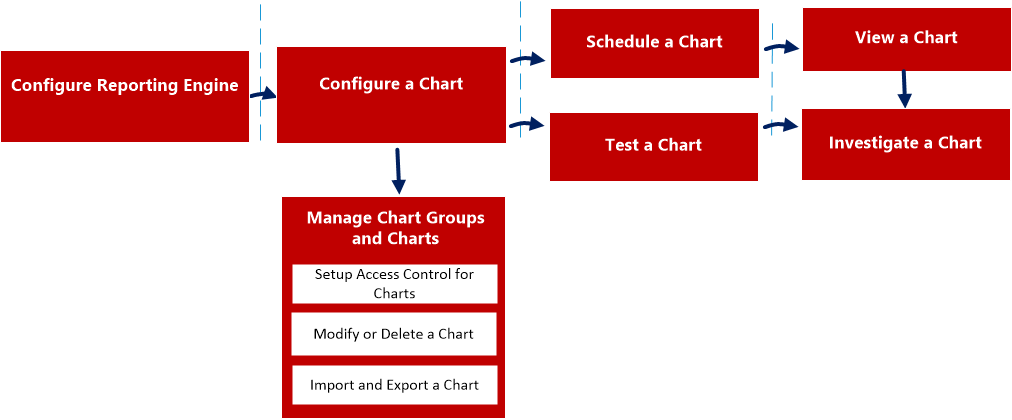 Configure Reporting Engine

Configure a Chart

Schedule a Chart

Test a Chart

View a Chart

Investigate a Chart

Manage Chart Groups and Charts

Setup Access Control for Charts

Modify or Delete a Chart

Import and Export a Chart